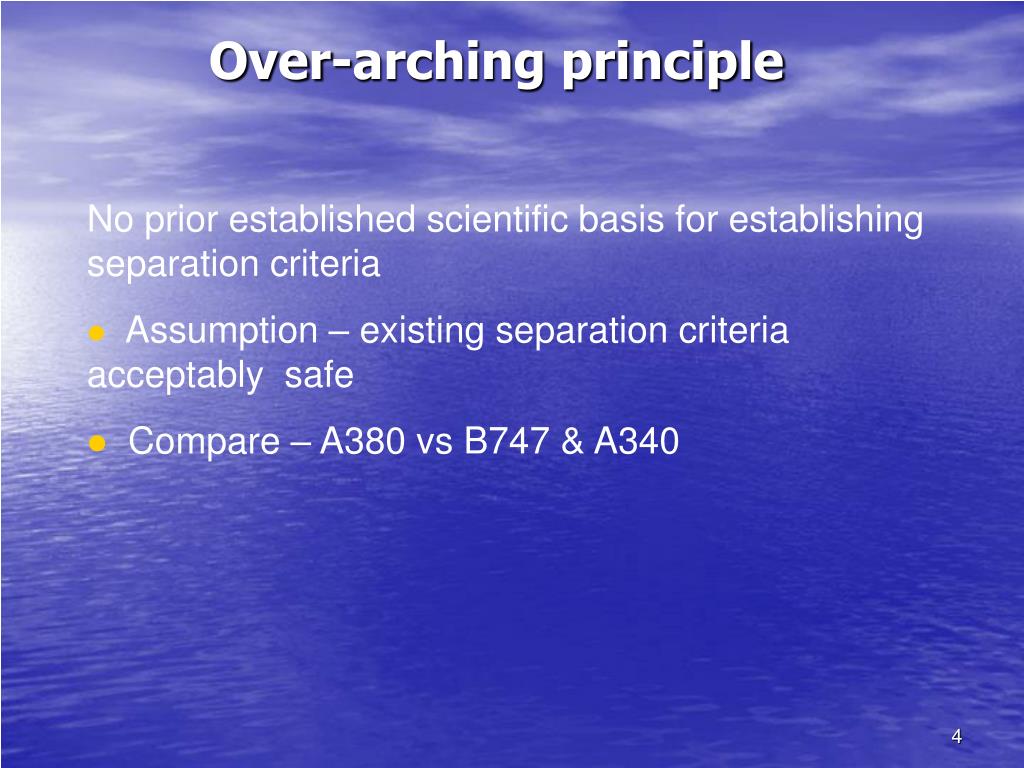 Over-arching principle

No prior established scientific basis for establishing separation criteria

● Assumption – existing separation criteria acceptably safe

● Compare – A380 vs B747 & A340

4